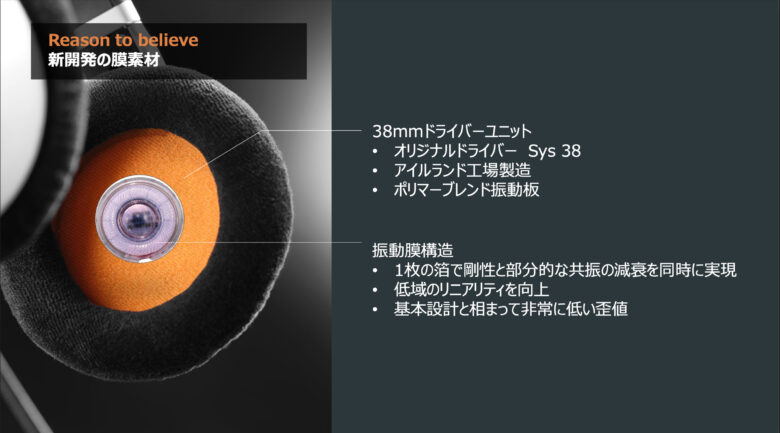 Reason to believe
新開発の膜素材

38mmドライバーユニット
• オリジナルドライバー Sys 38
• アイルランド工場製造
• ポリマーブレンド振動板

振動膜構造
• 1枚の箔で剛性と部分的な共振の減衰を同時に実現
• 低域のリニアリティを向上
• 基本設計と相まって非常に低い歪値